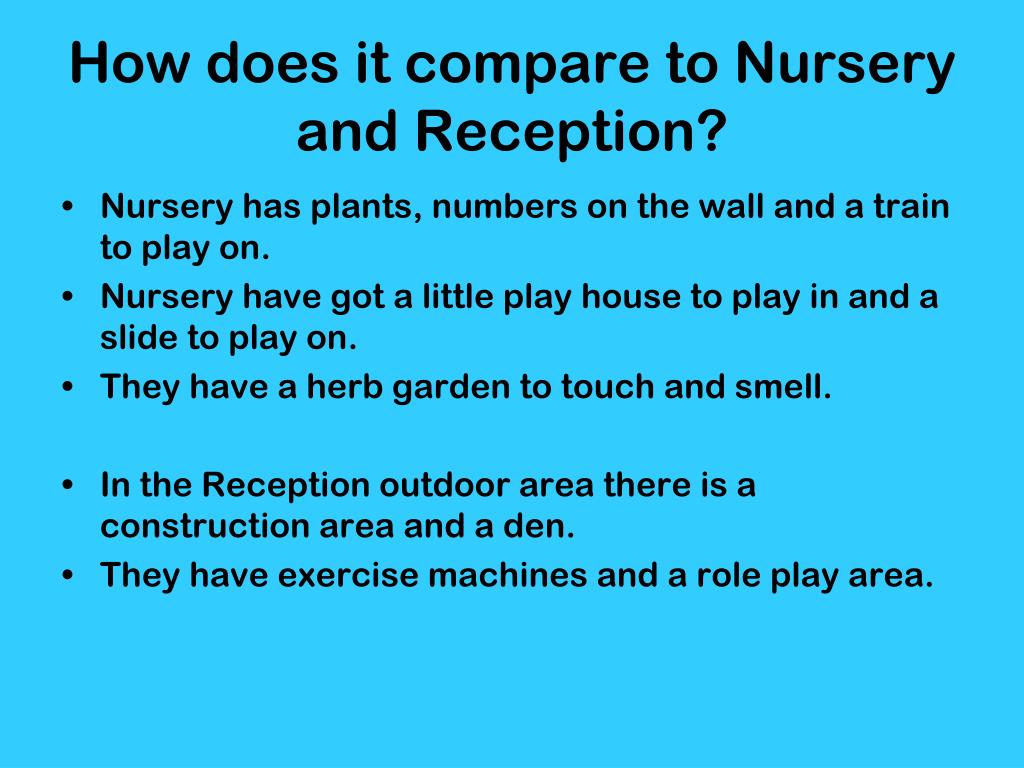 How does it compare to Nursery and Reception?

• Nursery has plants, numbers on the wall and a train to play on.
• Nursery have got a little play house to play in and a slide to play on.
• They have a herb garden to touch and smell.

• In the Reception outdoor area there is a construction area and a den.
• They have exercise machines and a role play area.